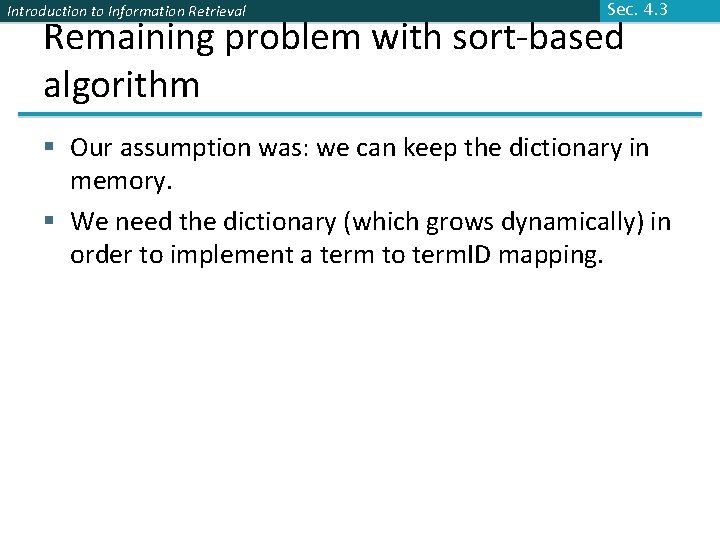 Introduction to Information Retrieval

Sec. 4.3

Remaining problem with sort-based algorithm

▪ Our assumption was: we can keep the dictionary in memory.

▪ We need the dictionary (which grows dynamically) in order to implement a term to termID mapping.